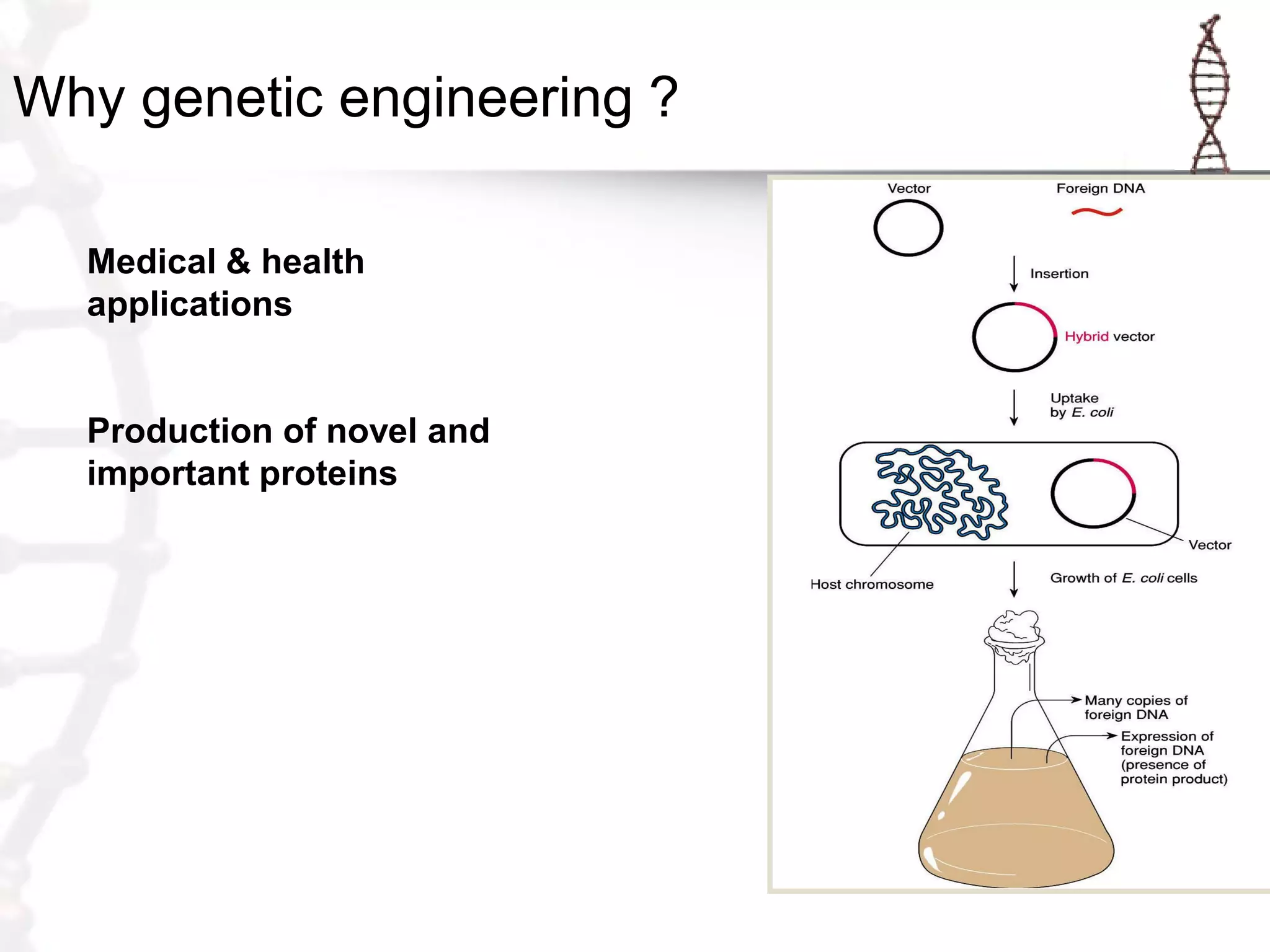 Why genetic engineering ?

Medical & health applications

Production of novel and important proteins

Vector

Foreign DNA

Insertion

Hybrid vector

Uptake by E. coli

Vector

Host chromosome

Growth of E. coli cells

Many copies of foreign DNA

Expression of foreign DNA (presence of protein product)